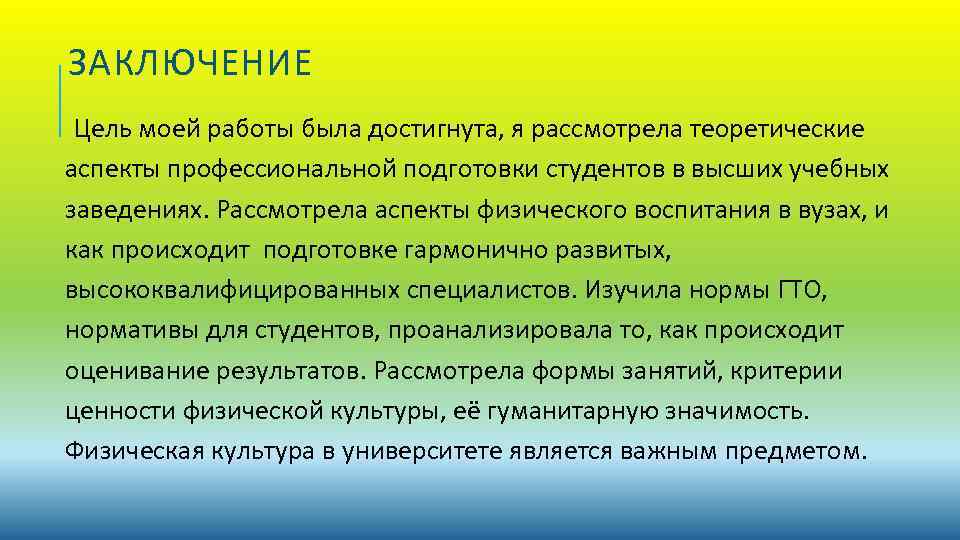 ЗАКЛЮЧЕНИЕ

Цель моей работы была достигнута, я рассмотрела теоретические аспекты профессиональной подготовки студентов в высших учебных заведениях. Рассмотрела аспекты физического воспитания в вузах, и как происходит подготовке гармонично развитых, высококвалифицированных специалистов. Изучила нормы ГТО, нормативы для студентов, проанализировала то, как происходит оценивание результатов. Рассмотрела формы занятий, критерии ценности физической культуры, её гуманитарную значимость. Физическая культура в университете является важным предметом.